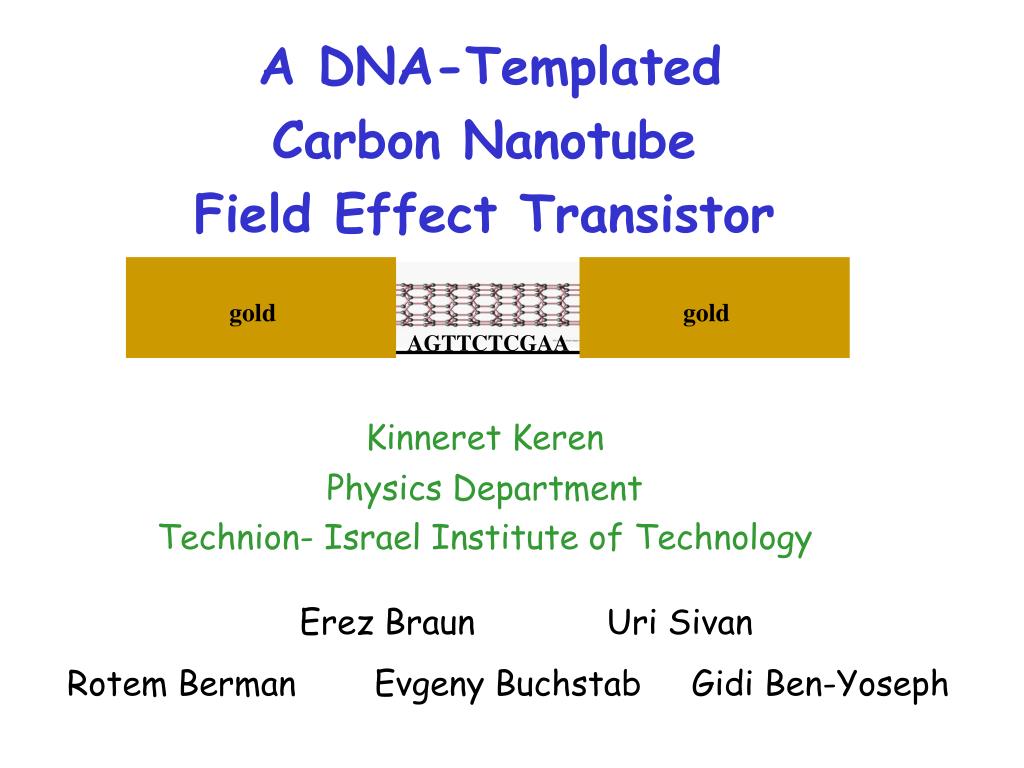 A DNA-Templated
Carbon Nanotube
Field Effect Transistor

gold

AGTTCTCGAA

gold

Kinneret Keren
Physics Department
Technion- Israel Institute of Technology

Erez Braun Uri Sivan

Rotem Berman Evgeny Buchstab Gidi Ben-Yoseph